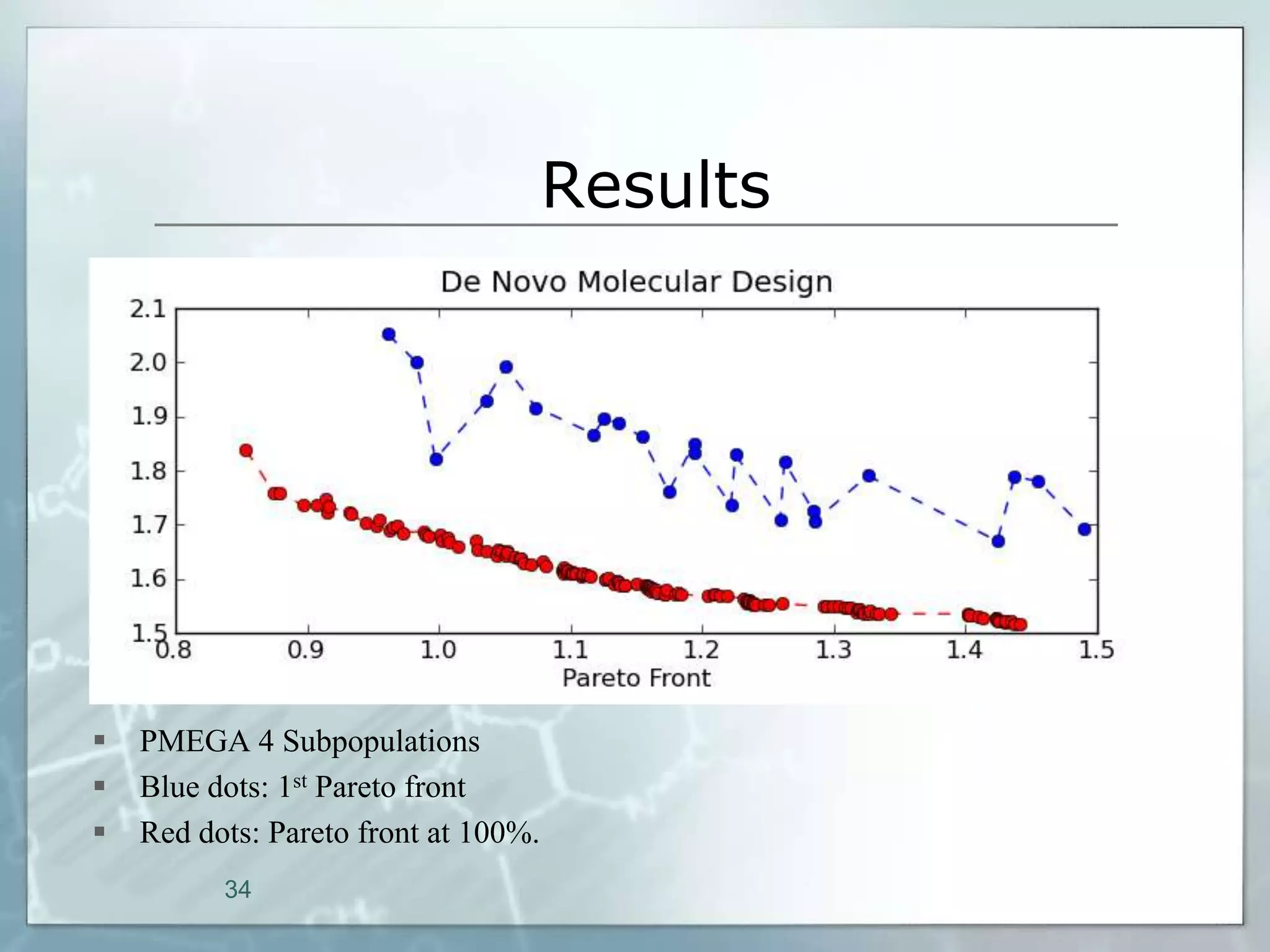 Results

De Novo Molecular Design

2.1
2.0
1.9
1.8
1.7
1.6
1.5

0.8 0.9 1.0 1.1 1.2 1.3 1.4 1.5

Pareto Front

▪ PMEGA 4 Subpopulations
▪ Blue dots: 1$^{st}$ Pareto front
▪ Red dots: Pareto front at 100%.

34